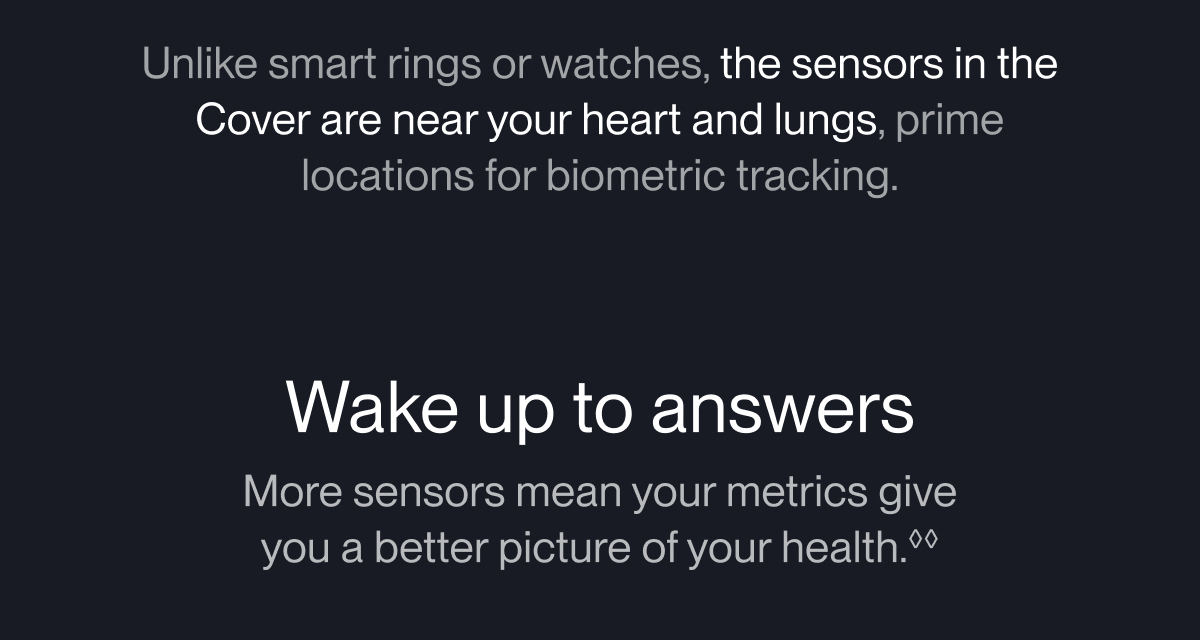 Unlike smart rings or watches, the sensors in the Cover are near your heart and lungs, prime locations for biometric tracking.

Wake up to answers

More sensors mean your metrics give you a better picture of your health.◊◊